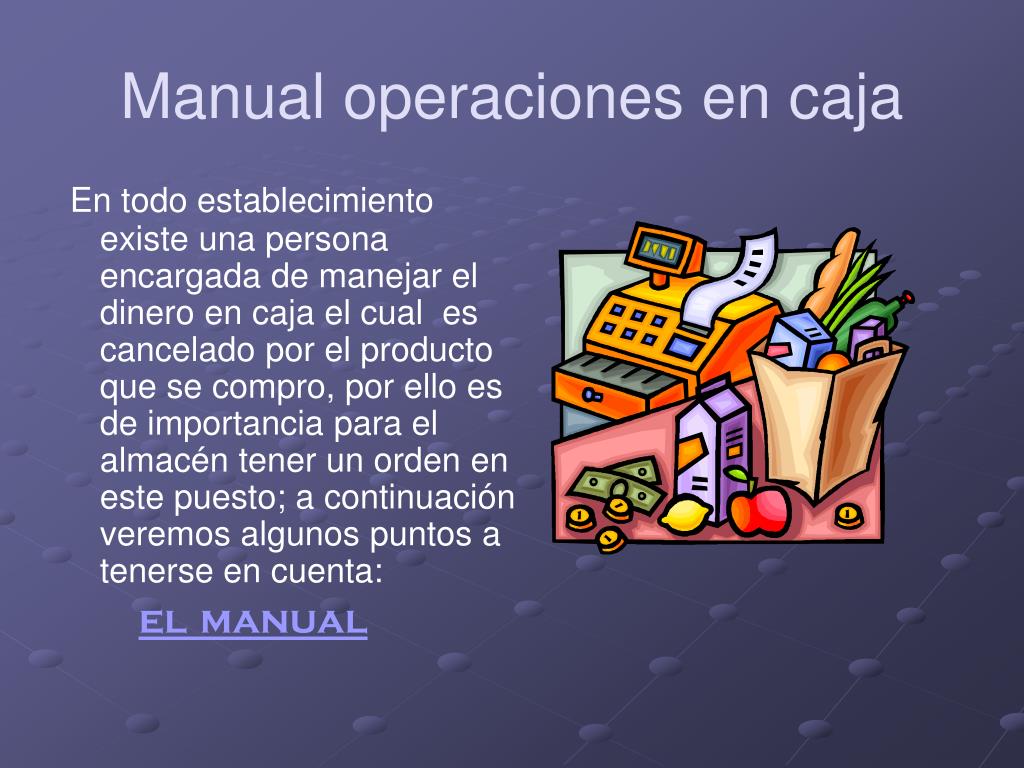 Manual operaciones en caja

En todo establecimiento existe una persona encargada de manejar el dinero en caja el cual es cancelado por el producto que se compro, por ello es de importancia para el almacén tener un orden en este puesto; a continuación veremos algunos puntos a tenerse en cuenta:

EL MANUAL